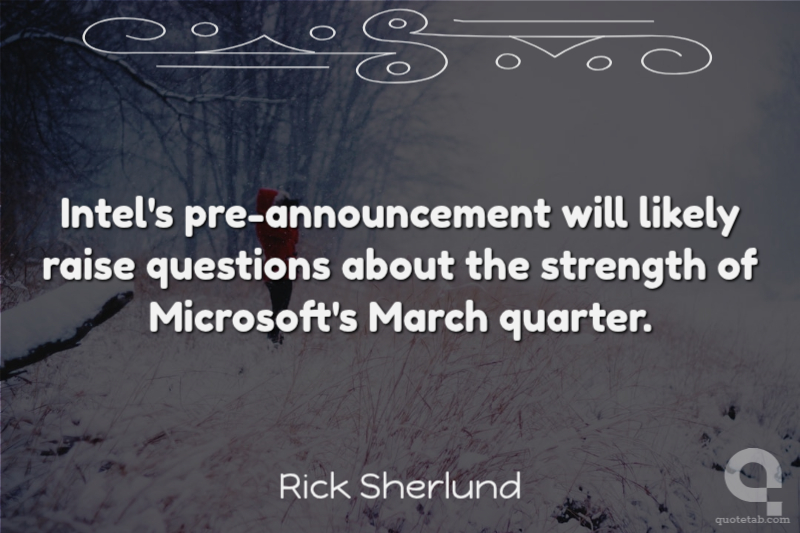 Intel's pre-announcement will likely raise questions about the strength of Microsoft's March quarter.

Rick Sherlund

quotetab.com